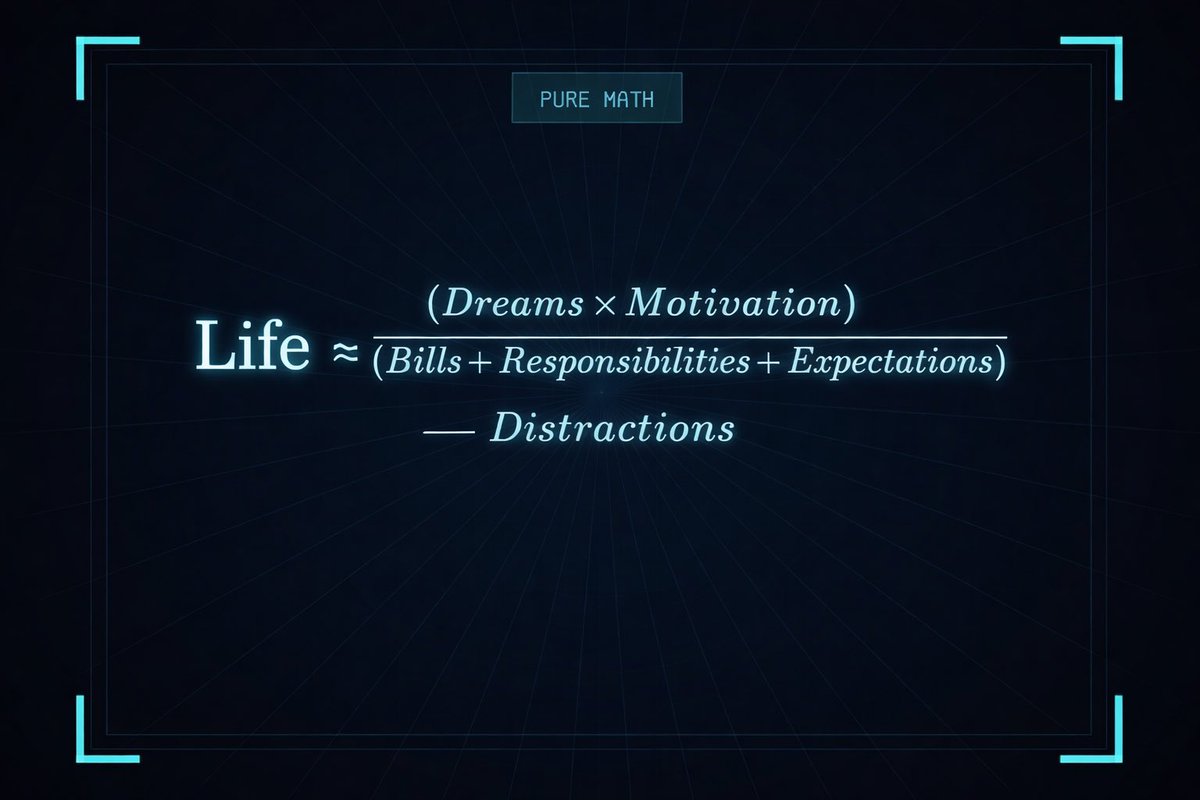 PURE MATH

$\text{Life} \approx \frac{(Dreams \times Motivation)}{(Bills + Responsibilities + Expectations)} - Distractions$